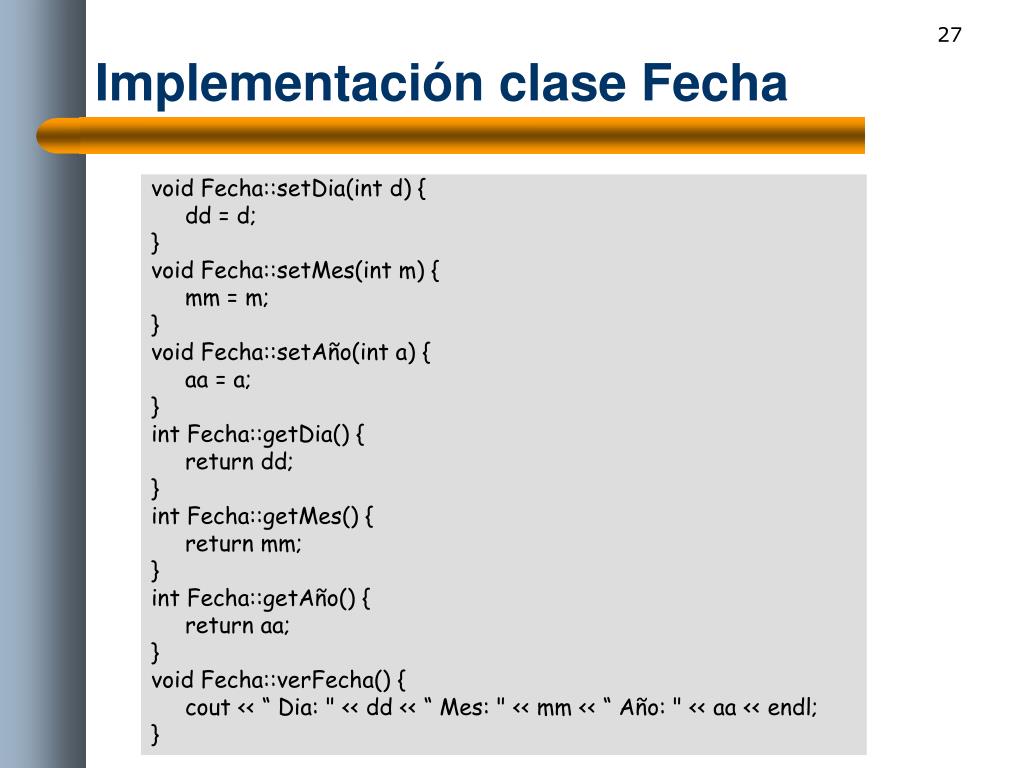 27

Implementación clase Fecha

void Fecha::setDia(int d) {
dd = d;
}
void Fecha::setMes(int m) {
mm = m;
}
void Fecha::setAño(int a) {
aa = a;
}
int Fecha::getDia() {
return dd;
}
int Fecha::getMes() {
return mm;
}
int Fecha::getAño() {
return aa;
}
void Fecha::verFecha() {
cout << “ Dia: " << dd << “ Mes: " << mm << “ Año: " << aa << endl;
}